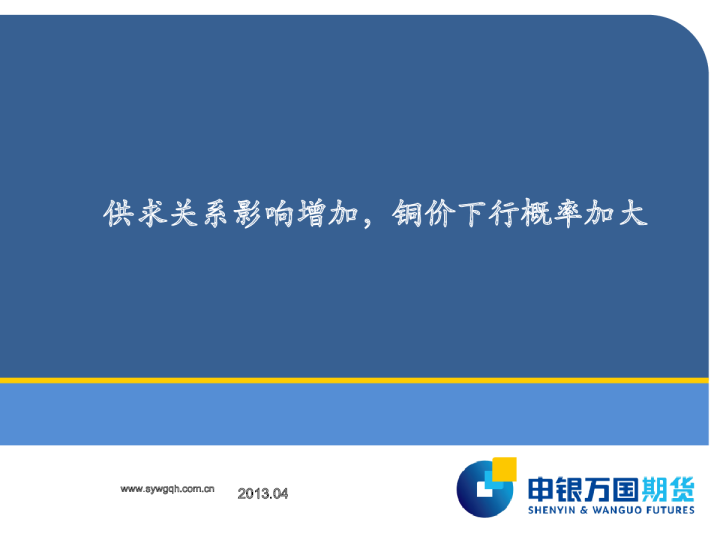 供求关系影响增加，铜价下行概率加大

www.sywgqh.com.cn

2013.04

申银万国期货
SHENYIN & WANGUO FUTURES